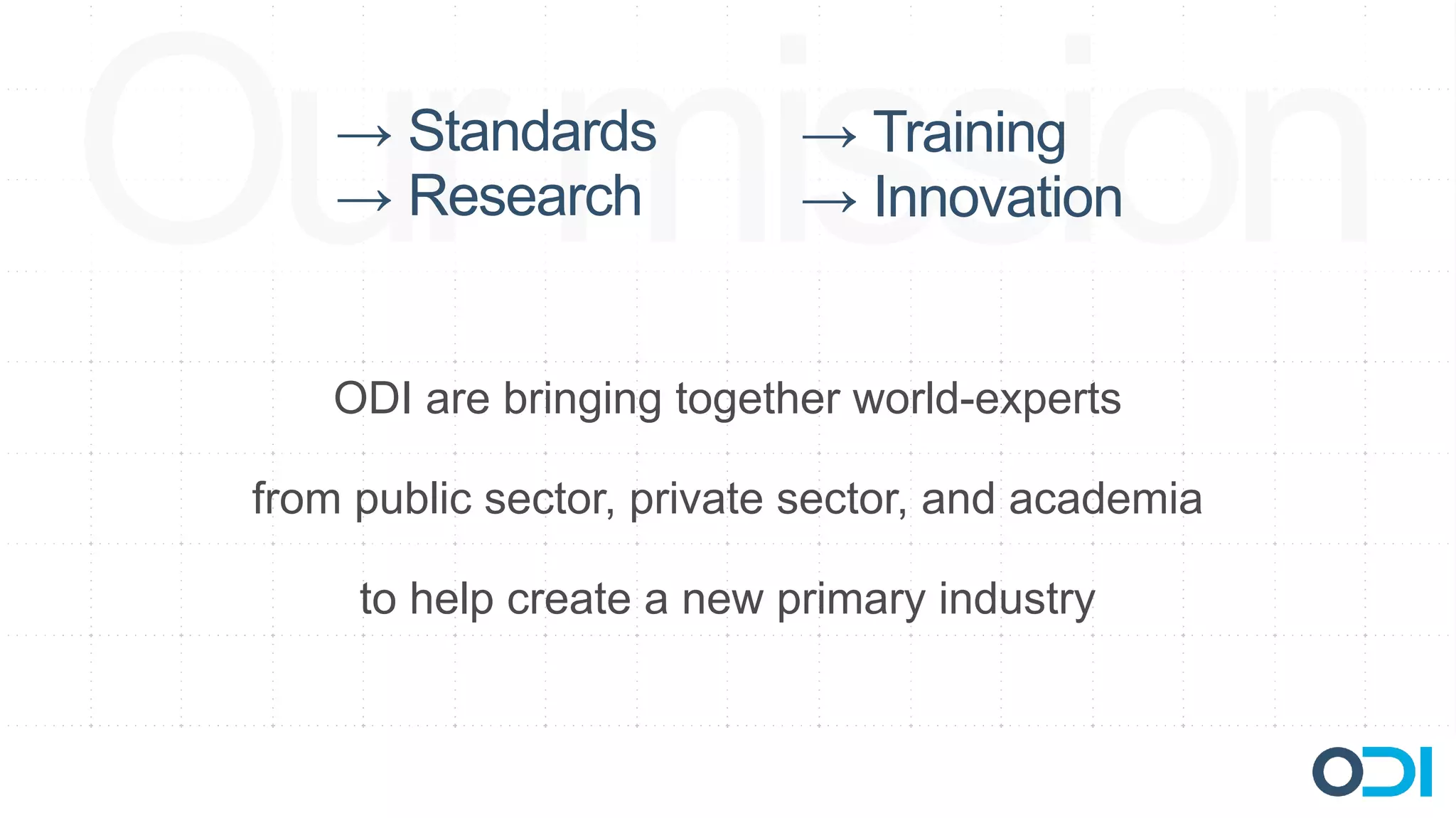 Our mission

→ Standards
→ Research

→ Training
→ Innovation

ODI are bringing together world-experts

from public sector, private sector, and academia

to help create a new primary industry

ODI